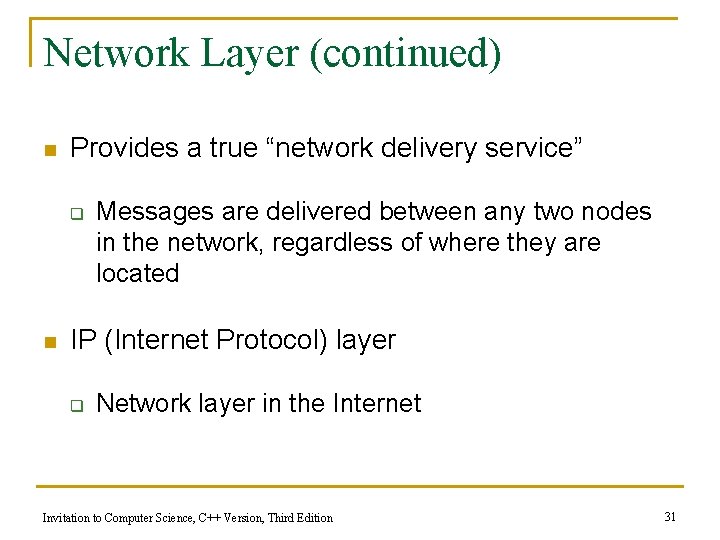 Network Layer (continued)

Provides a true “network delivery service”

Messages are delivered between any two nodes in the network, regardless of where they are located

IP (Internet Protocol) layer

Network layer in the Internet

Invitation to Computer Science, C++ Version, Third Edition

31